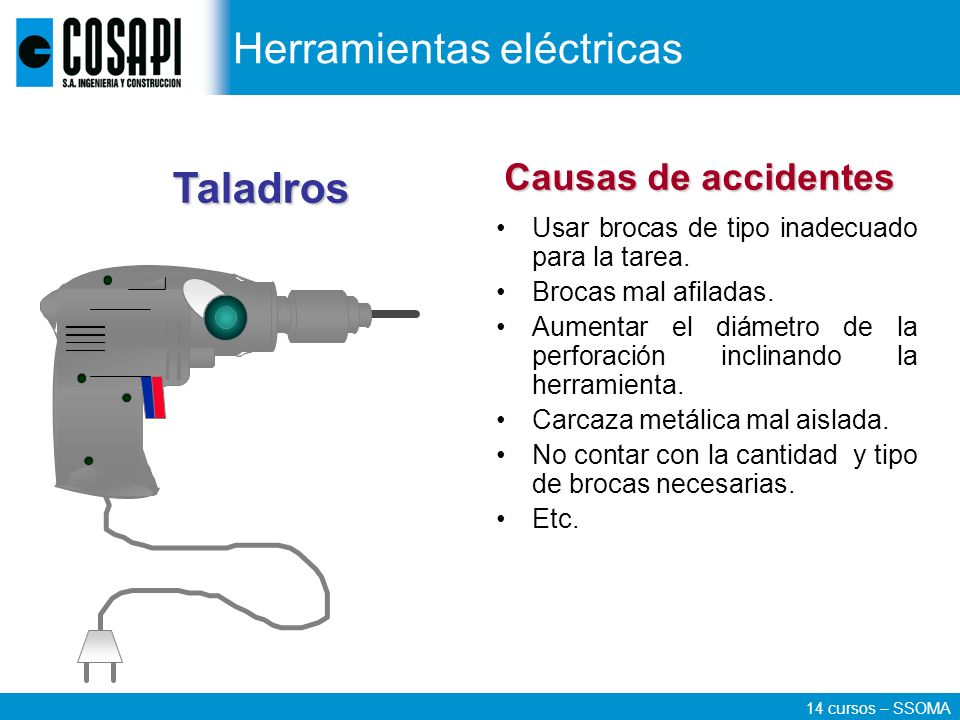 COSAPI
S.A. INGENIERIA Y CONSTRUCCION

Herramientas eléctricas

Taladros

Causas de accidentes

• Usar brocas de tipo inadecuado para la tarea.
• Brocas mal afiladas.
• Aumentar el diámetro de la perforación inclinando la herramienta.
• Carcaza metálica mal aislada.
• No contar con la cantidad y tipo de brocas necesarias.
• Etc.

14 cursos – SSOMA